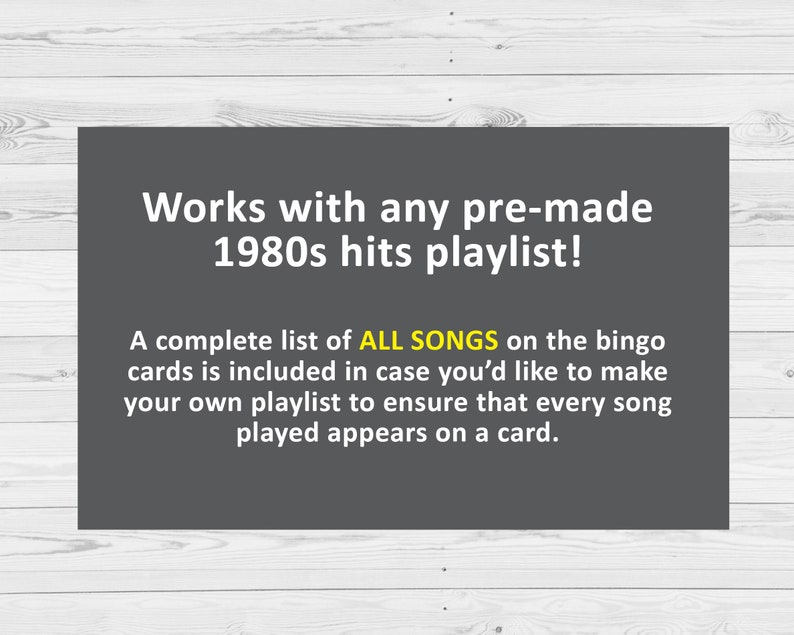 Works with any pre-made 1980s hits playlist!

A complete list of ALL SONGS on the bingo cards is included in case you'd like to make your own playlist to ensure that every song played appears on a card.